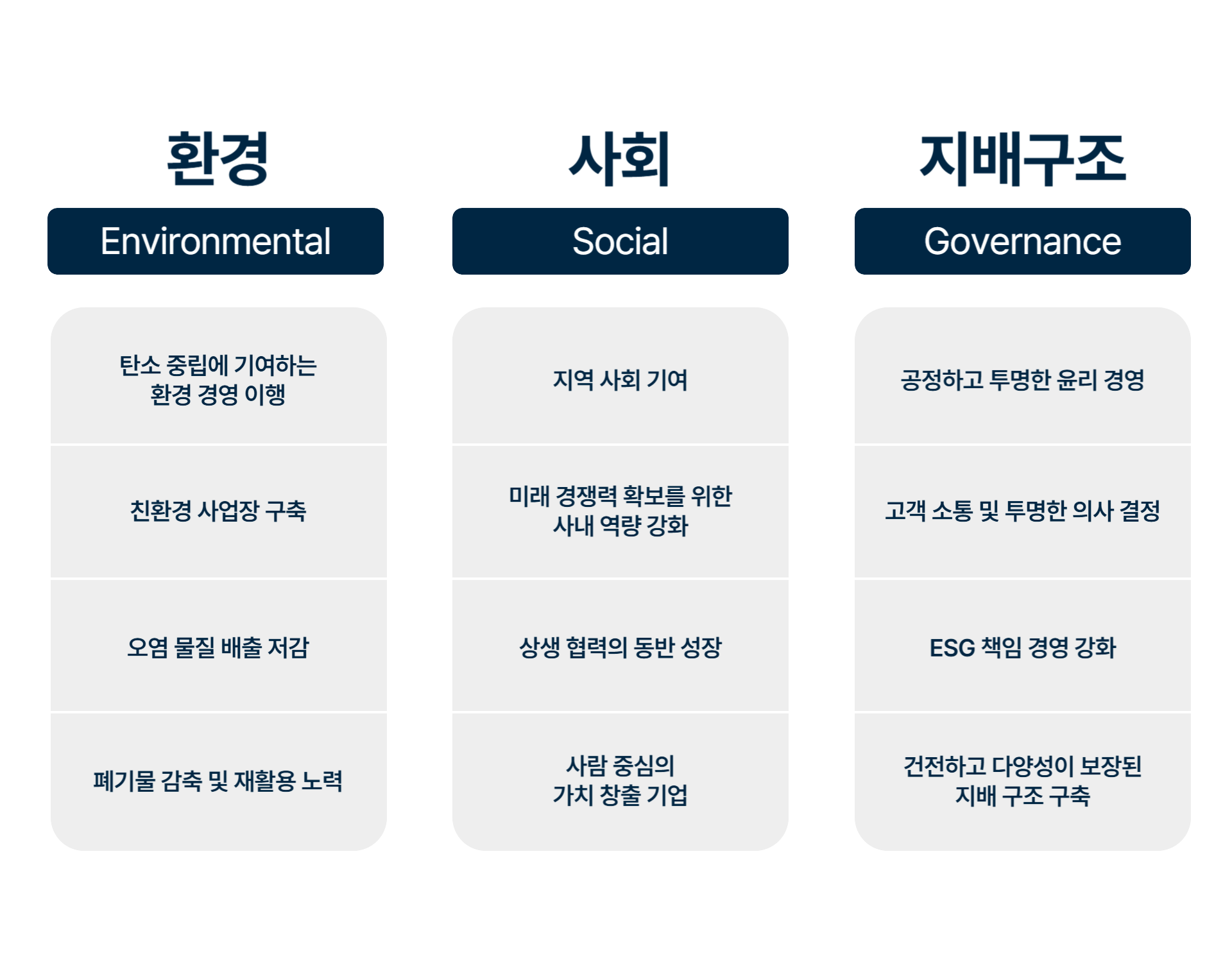 환경

Environmental

탄소 중립에 기여하는 환경 경영 이행

친환경 사업장 구축

오염 물질 배출 저감

폐기물 감축 및 재활용 노력

사회

Social

지역 사회 기여

미래 경쟁력 확보를 위한 사내 역량 강화

상생 협력의 동반 성장

사람 중심의 가치 창출 기업

지배구조

Governance

공정하고 투명한 윤리 경영

고객 소통 및 투명한 의사 결정

ESG 책임 경영 강화

건전하고 다양성이 보장된 지배 구조 구축